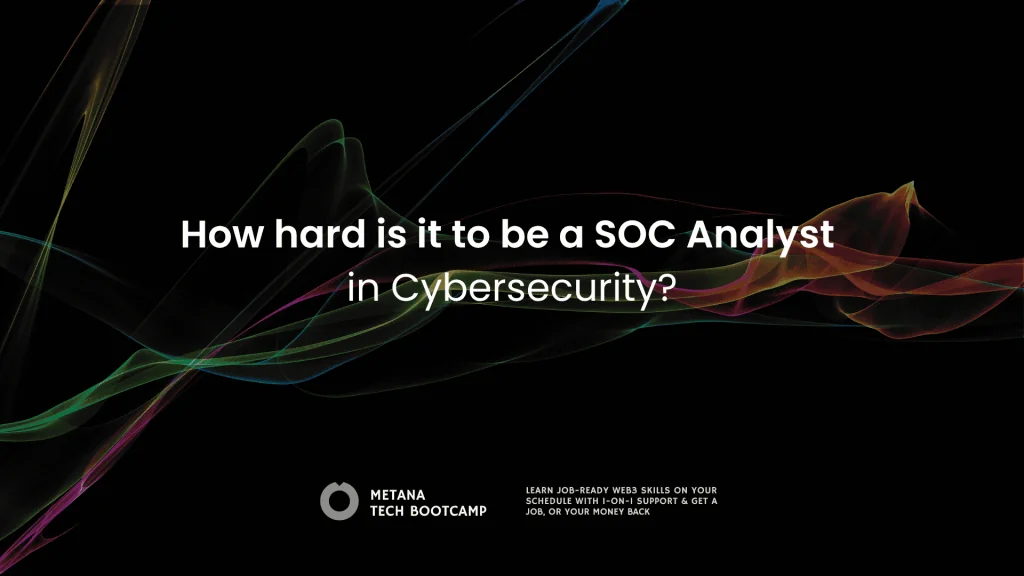 How hard is it to be a SOC Analyst in Cybersecurity?

METANA
TECH BOOTCAMP

LEARN JOB-READY WEB3 SKILLS ON YOUR SCHEDULE WITH 1-ON-1 SUPPORT & GET A JOB, OR YOUR MONEY BACK